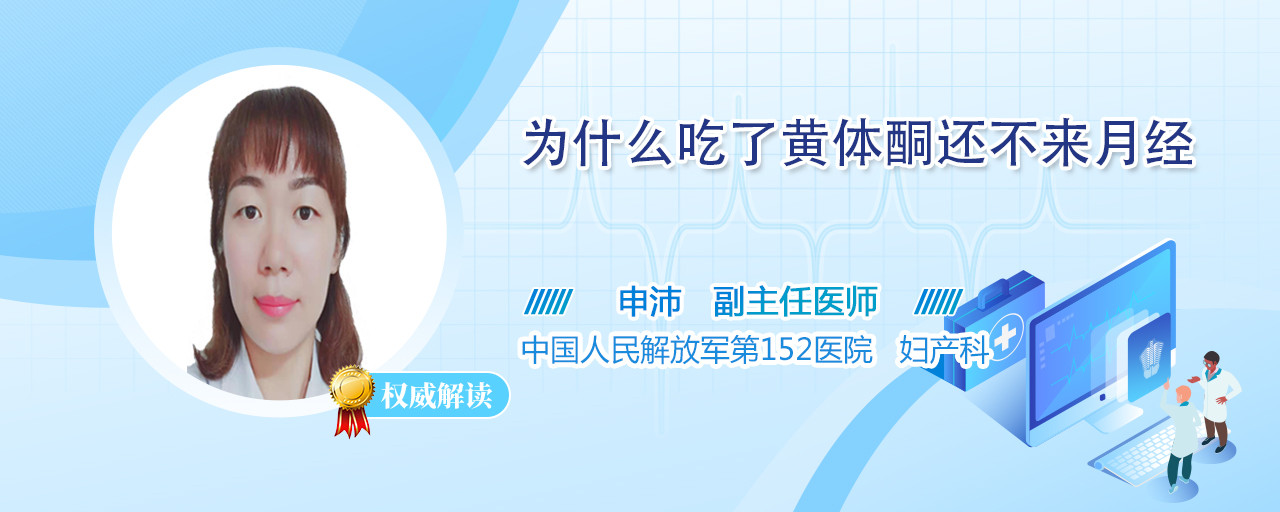 为什么吃了黄体酮还不来月经

申沛　副主任医师

中国人民解放军第152医院　妇产科

权威解读